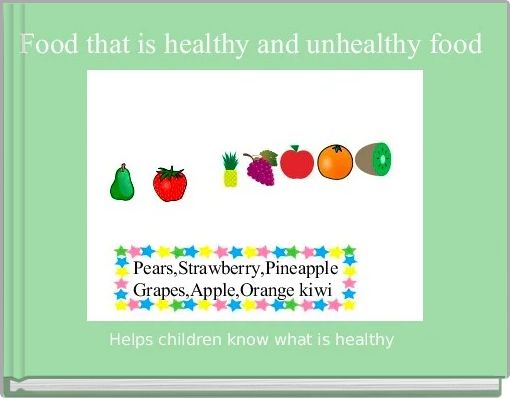 Food that is healthy and unhealthy food

Pears,Strawberry,Pineapple
Grapes,Apple,Orange kiwi

Helps children know what is healthy